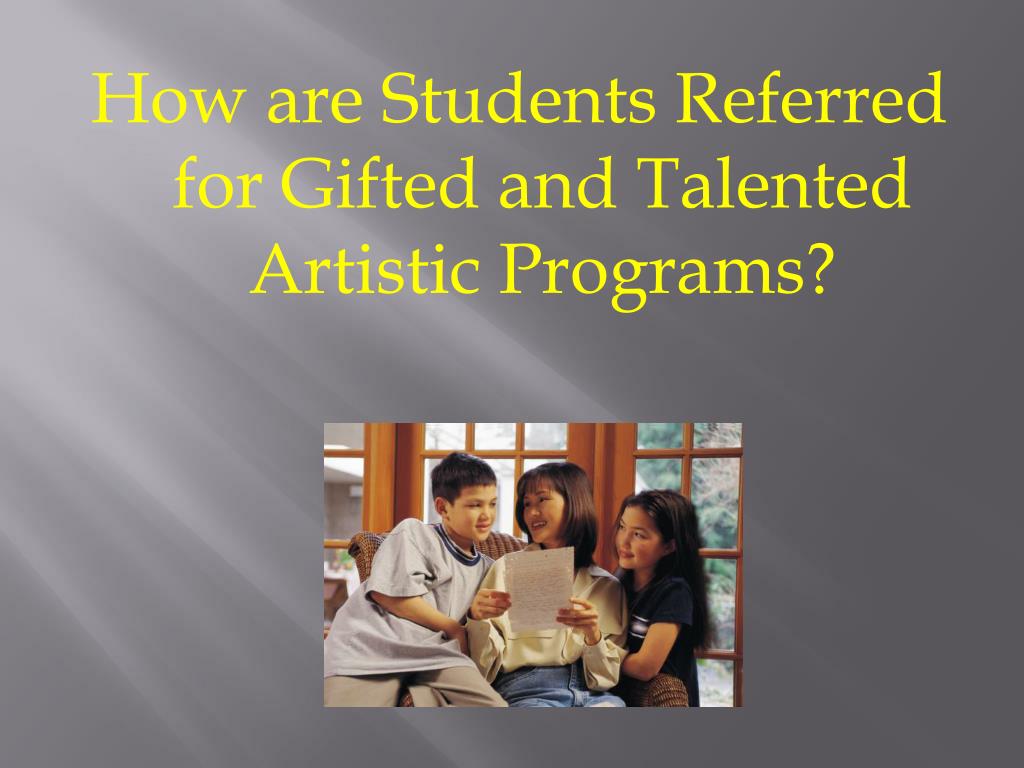 How are Students Referred for Gifted and Talented Artistic Programs?